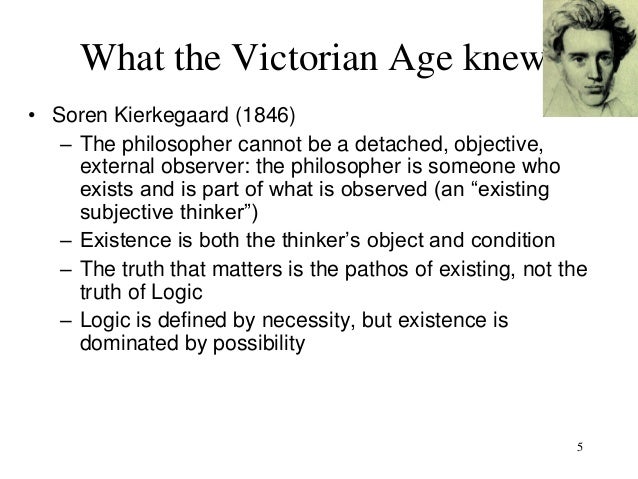 What the Victorian Age knew

• Soren Kierkegaard (1846)
– The philosopher cannot be a detached, objective, external observer: the philosopher is someone who exists and is part of what is observed (an “existing subjective thinker”)
– Existence is both the thinker’s object and condition
– The truth that matters is the pathos of existing, not the truth of Logic
– Logic is defined by necessity, but existence is dominated by possibility

5